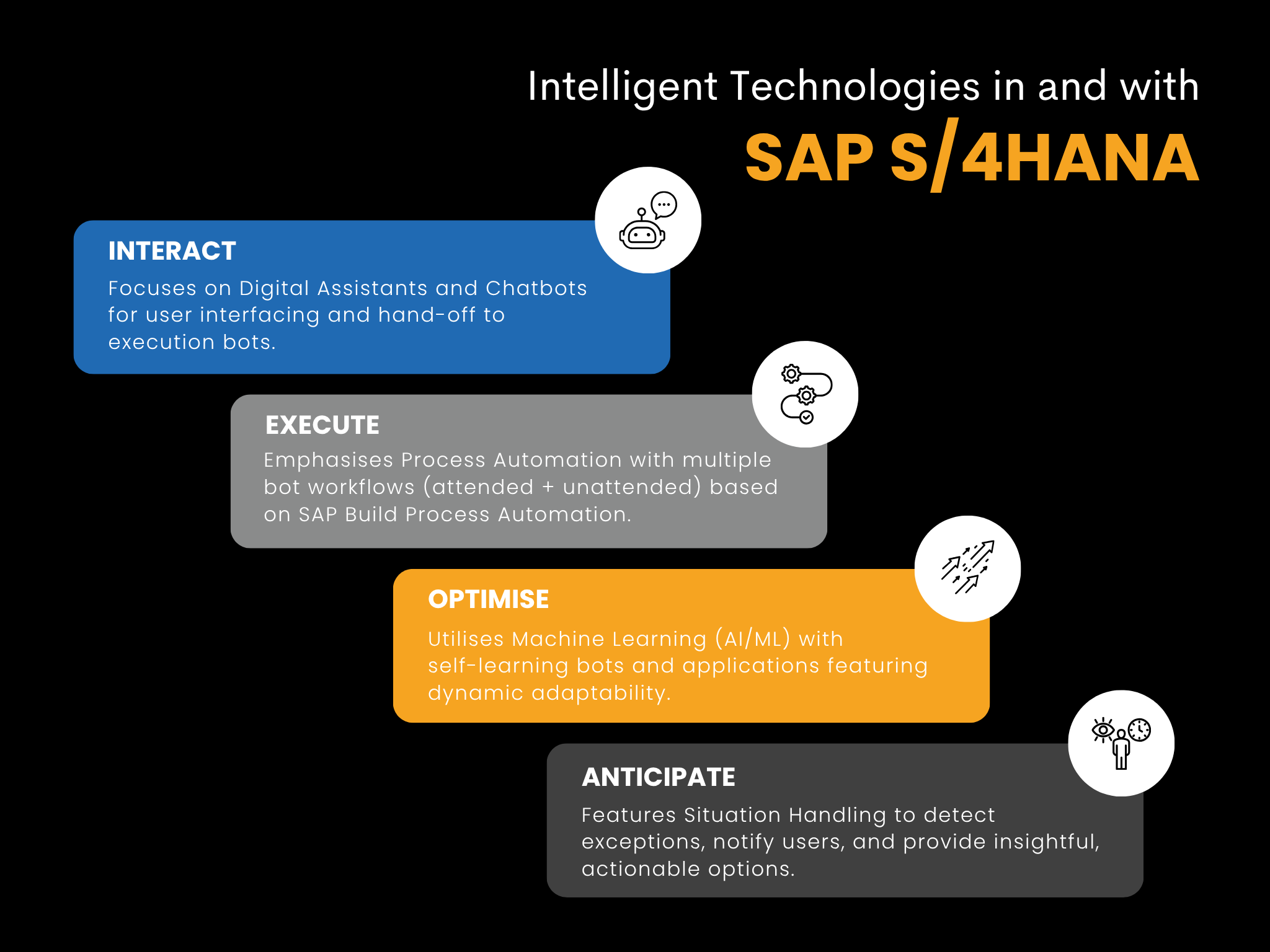 Intelligent Technologies in and with
SAP S/4HANA

INTERACT
Focuses on Digital Assistants and Chatbots for user interfacing and hand-off to execution bots.

EXECUTE
Emphasises Process Automation with multiple bot workflows (attended + unattended) based on SAP Build Process Automation.

OPTIMISE
Utilises Machine Learning (AI/ML) with self-learning bots and applications featuring dynamic adaptability.

ANTICIPATE
Features Situation Handling to detect exceptions, notify users, and provide insightful, actionable options.